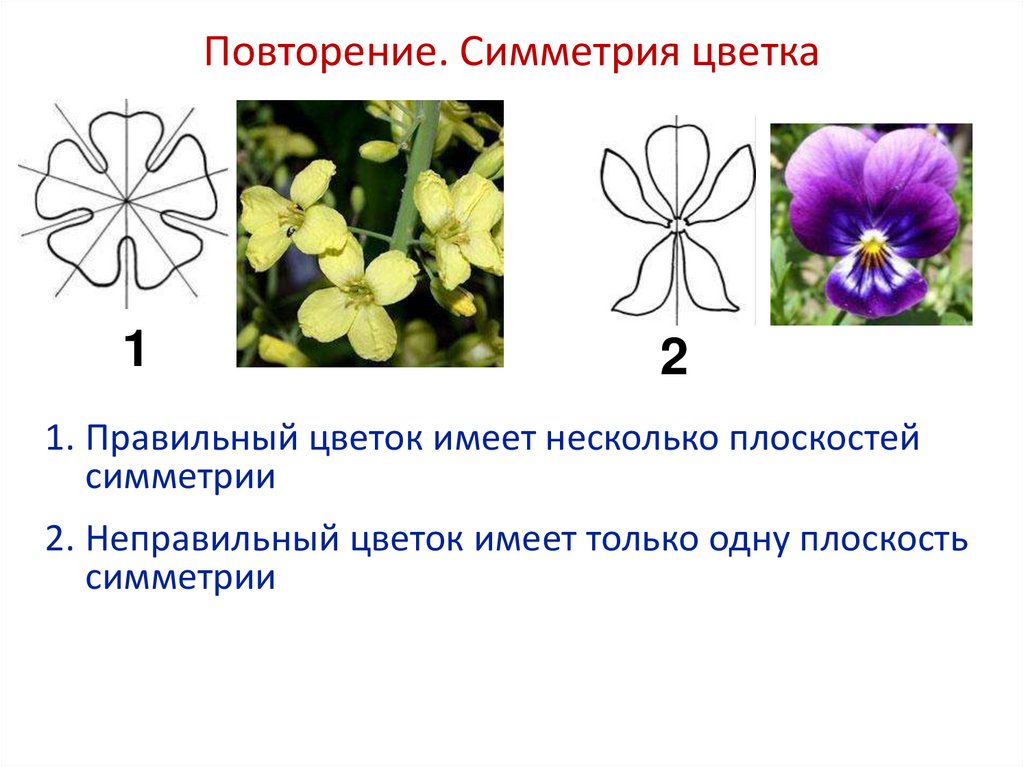 Повторение. Симметрия цветка

1

2

1. Правильный цветок имеет несколько плоскостей симметрии

2. Неправильный цветок имеет только одну плоскость симметрии